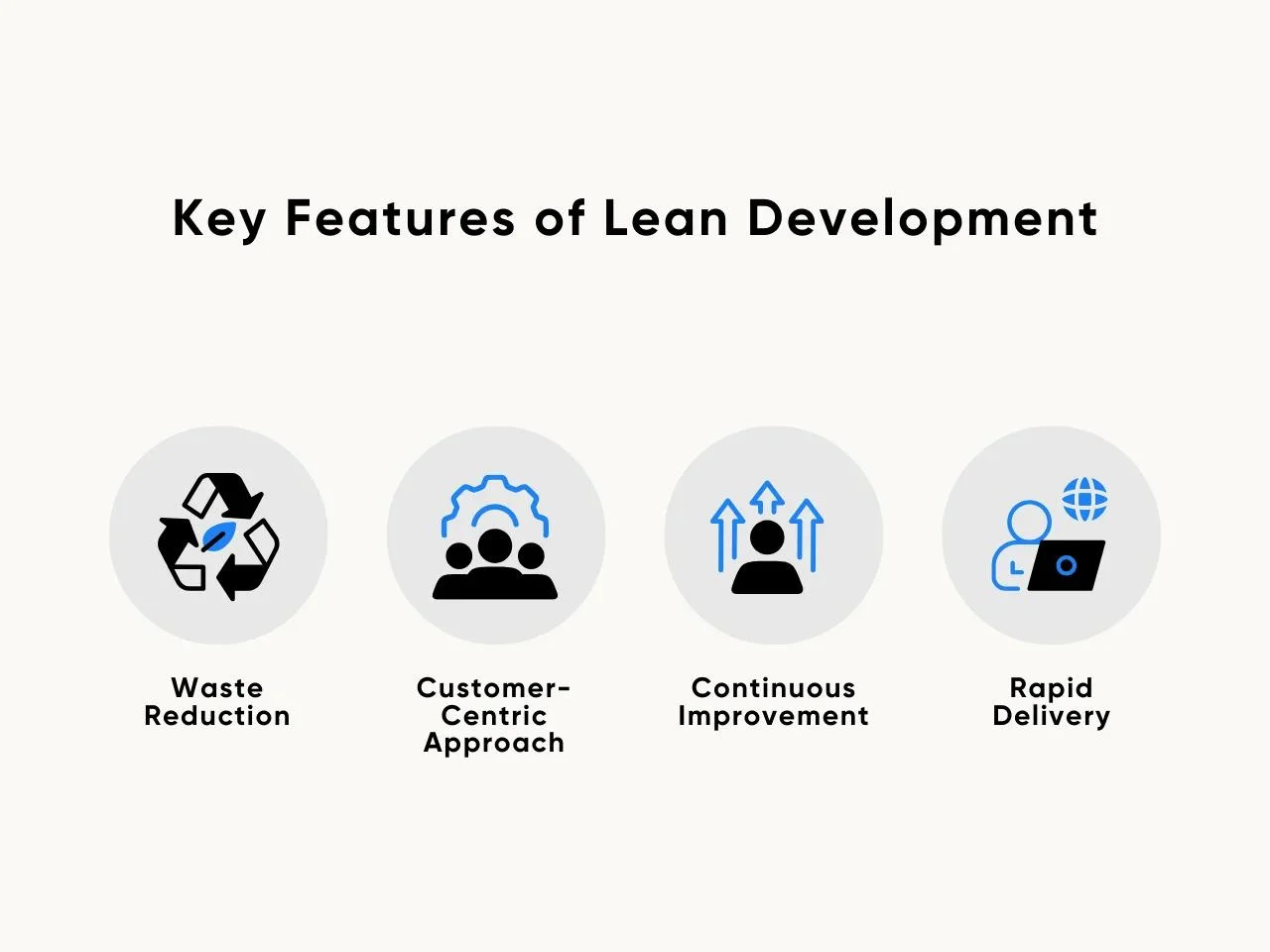 Key Features of Lean Development

Waste Reduction

Customer-Centric Approach

Continuous Improvement

Rapid Delivery